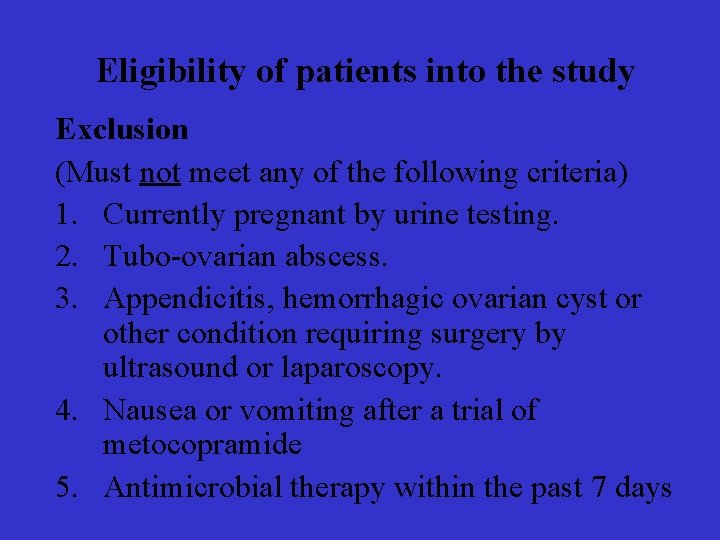 Eligibility of patients into the study

Exclusion

(Must not meet any of the following criteria)

1. Currently pregnant by urine testing.
2. Tubo-ovarian abscess.
3. Appendicitis, hemorrhagic ovarian cyst or other condition requiring surgery by ultrasound or laparoscopy.
4. Nausea or vomiting after a trial of metocopramide
5. Antimicrobial therapy within the past 7 days